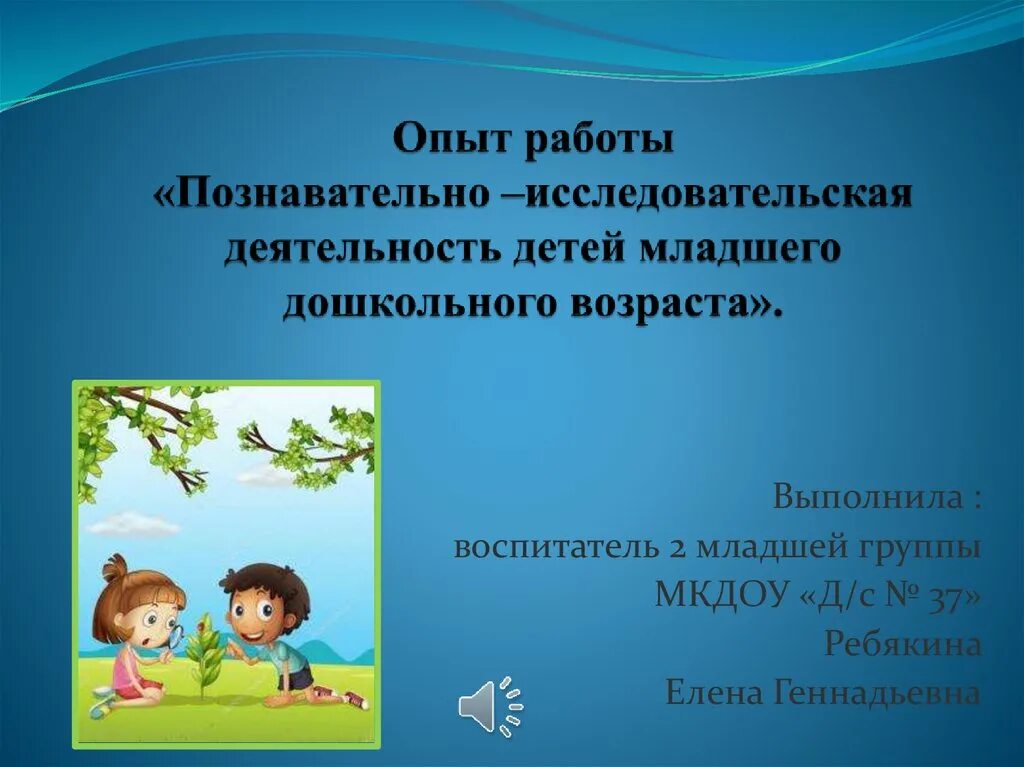 Опыт работы
«Познавательно –исследовательская деятельность детей младшего дошкольного возраста».

Выполнила :
воспитатель 2 младшей группы
МКДОУ «Д/с № 37»
Ребякина
Елена Геннадьевна